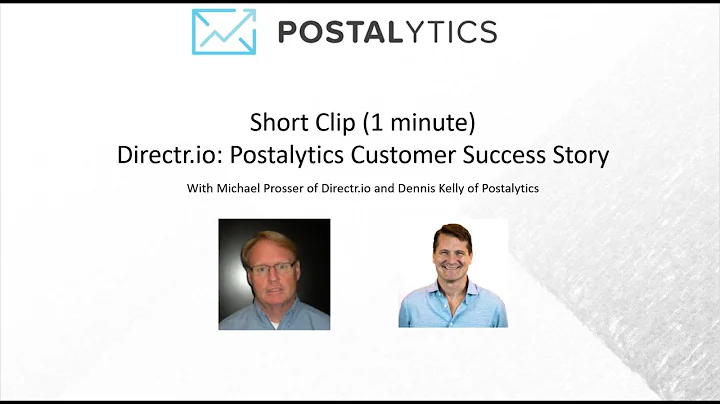 POSTALYTICS

Short Clip (1 minute)
Directr.io: Postalytics Customer Success Story

With Michael Prosser of Directr.io and Dennis Kelly of Postalytics